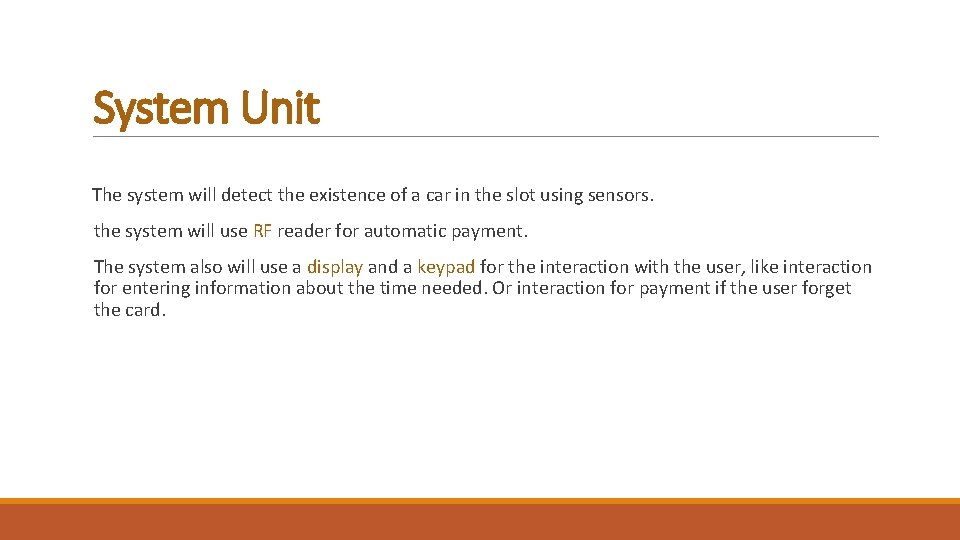 System Unit

The system will detect the existence of a car in the slot using sensors.

the system will use RF reader for automatic payment.

The system also will use a display and a keypad for the interaction with the user, like interaction for entering information about the time needed. Or interaction for payment if the user forget the card.